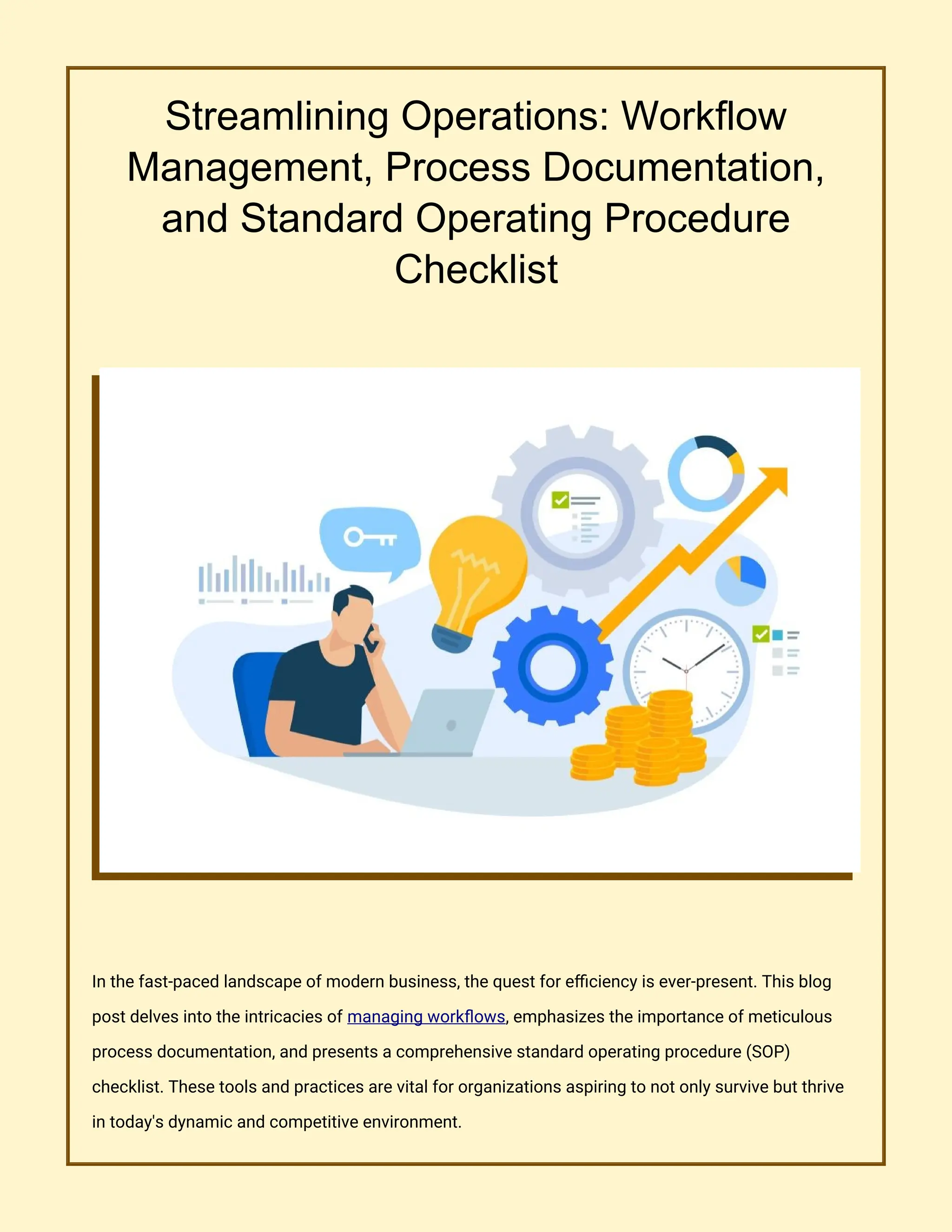 Streamlining Operations: Workflow Management, Process Documentation, and Standard Operating Procedure Checklist

In the fast-paced landscape of modern business, the quest for efficiency is ever-present. This blog post delves into the intricacies of managing workflows, emphasizes the importance of meticulous process documentation, and presents a comprehensive standard operating procedure (SOP) checklist. These tools and practices are vital for organizations aspiring to not only survive but thrive in today's dynamic and competitive environment.